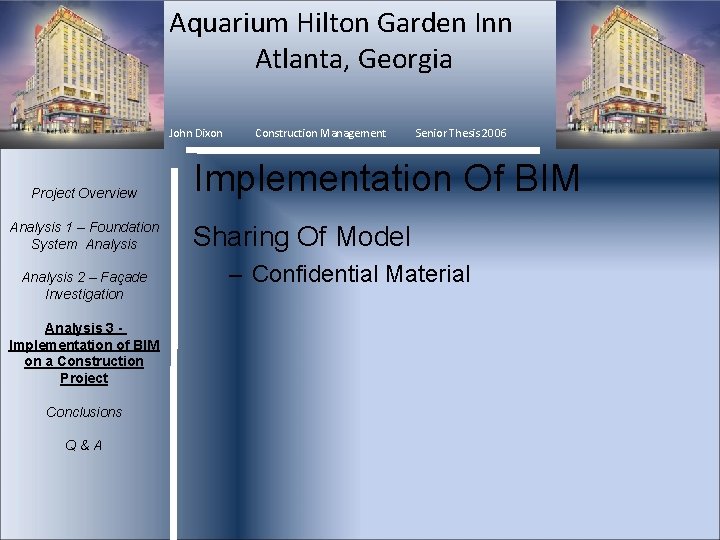 Aquarium Hilton Garden Inn
Atlanta, Georgia

John Dixon Construction Management Senior Thesis 2006

Project Overview

Analysis 1 – Foundation System Analysis

Analysis 2 – Façade Investigation

Analysis 3 - Implementation of BIM on a Construction Project

Conclusions

Q & A

Implementation Of BIM

Sharing Of Model

– Confidential Material